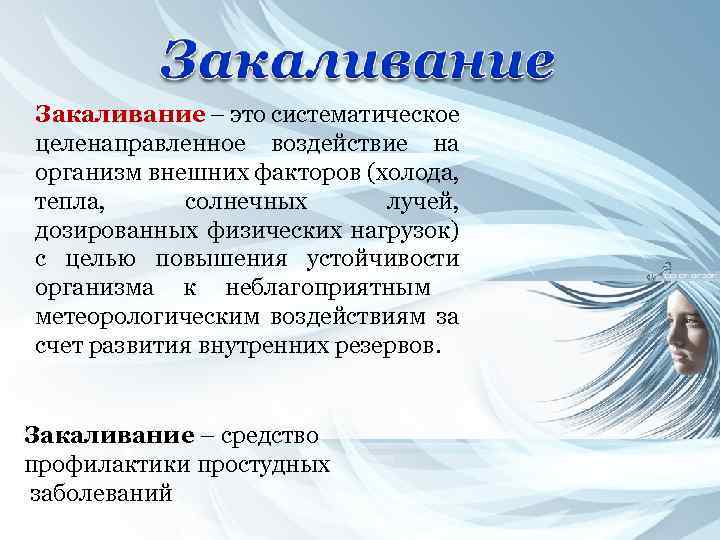 Закаливание

Закаливание – это систематическое целенаправленное воздействие на организм внешних факторов (холода, тепла, солнечных лучей, дозированных физических нагрузок) с целью повышения устойчивости организма к неблагоприятным метеорологическим воздействиям за счет развития внутренних резервов.

Закаливание – средство профилактики простудных заболеваний